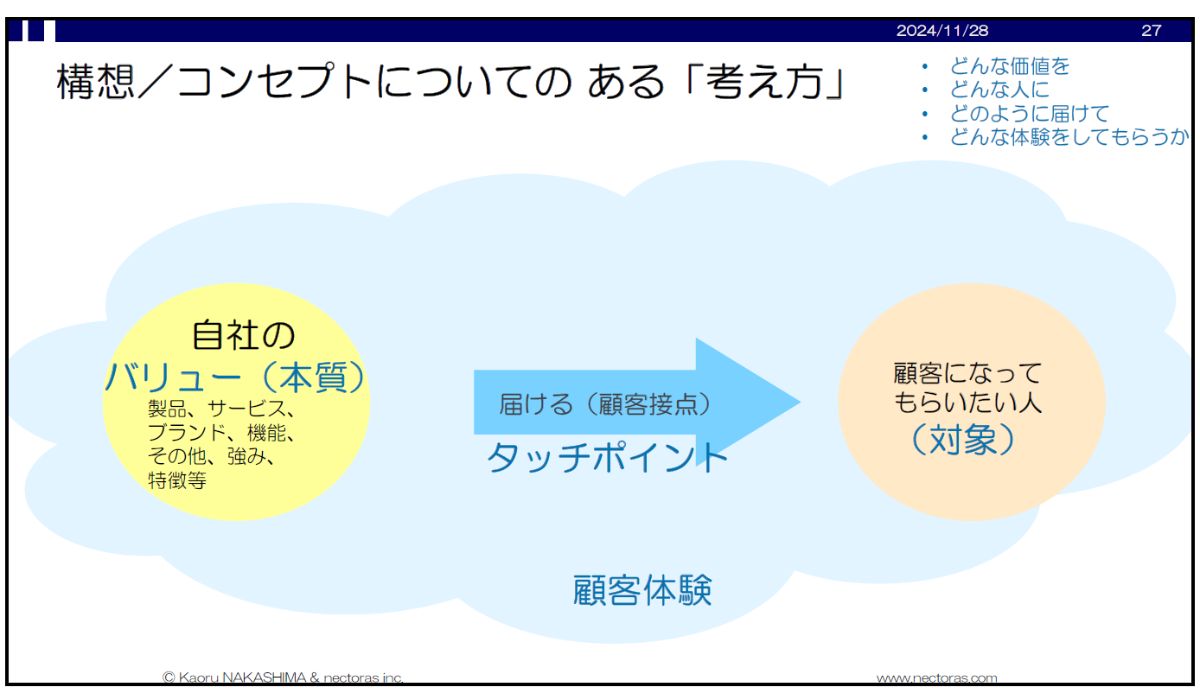 2024/11/28 27

構想／コンセプトについての ある「考え方」

• どんな価値を
• どんな人に
• どのように届けて
• どんな体験をしてもらうか

自社の
バリュー（本質）
製品、サービス、ブランド、機能、その他、強み、特徴等

届ける（顧客接点）
タッチポイント

顧客になってもらいたい人
（対象）

顧客体験

© Kaoru NAKASHIMA & nectoras inc.

www.nectoras.com